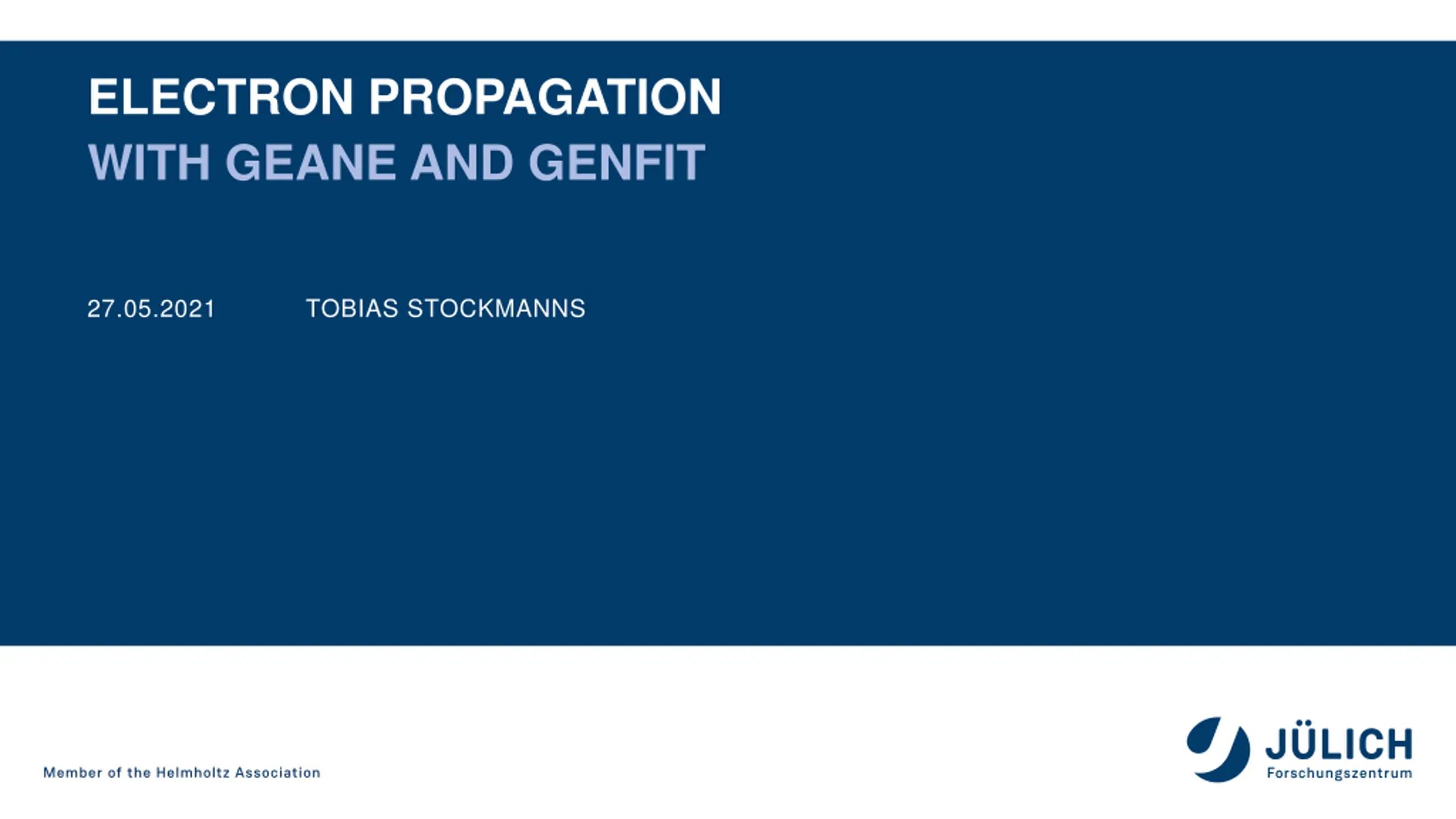 ELECTRON PROPAGATION
WITH GEANE AND GENFIT

27.05.2021 TOBIAS STOCKMANNS

Member of the Helmholtz Association

JÜLICH
Forschungszentrum